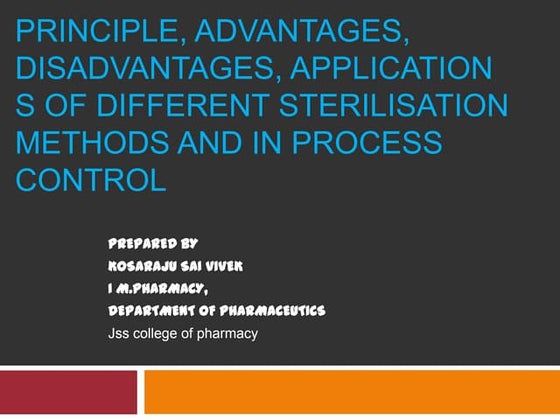 PRINCIPLE, ADVANTAGES, DISADVANTAGES, APPLICATION S OF DIFFERENT STERILISATION METHODS AND IN PROCESS CONTROL

PREPARED BY
KOSARAJU SAI VIVEK
I M.PHARMACY,
DEPARTMENT OF PHARMACEUTICS
Jss college of pharmacy